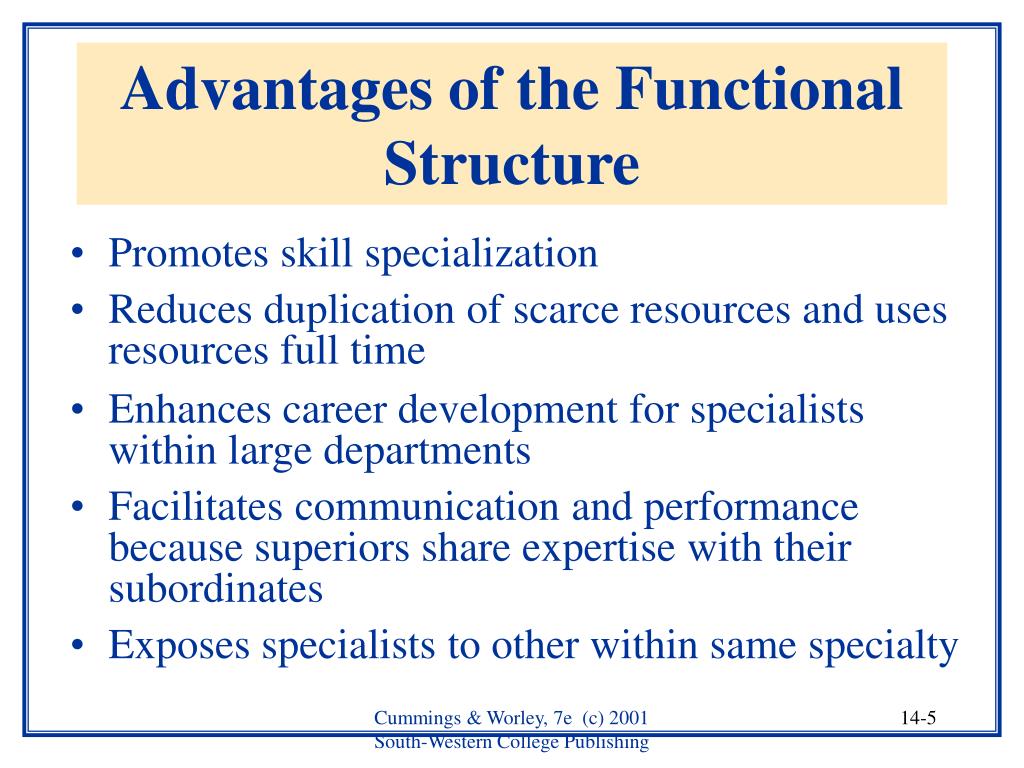 Advantages of the Functional Structure

• Promotes skill specialization
• Reduces duplication of scarce resources and uses resources full time
• Enhances career development for specialists within large departments
• Facilitates communication and performance because superiors share expertise with their subordinates
• Exposes specialists to other within same specialty

Cummings & Worley, 7e (c) 2001
South-Western College Publishing

14-5